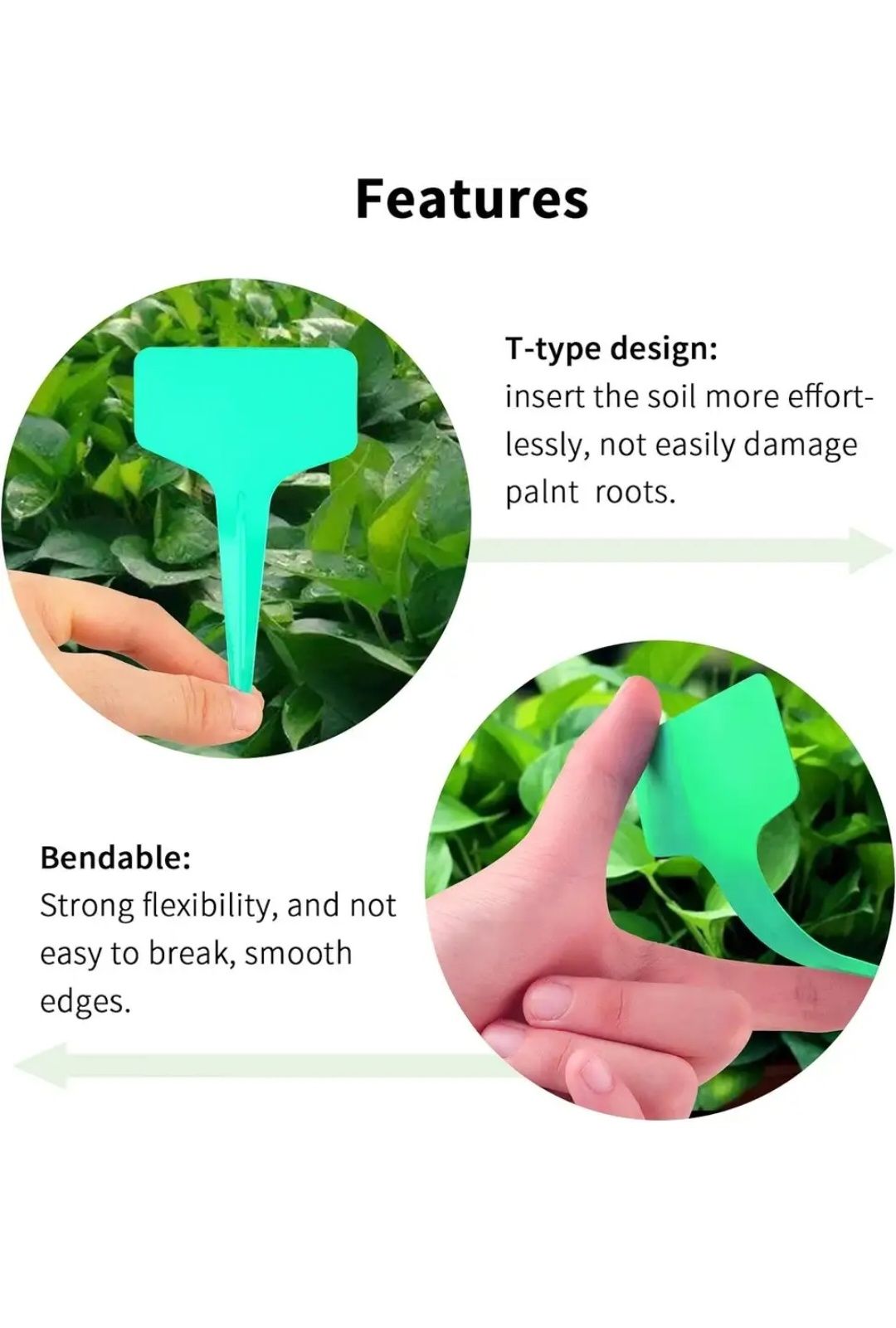 Features

T-type design:
insert the soil more effortlessly, not easily damage palnt roots.

Bendable:
Strong flexibility, and not easy to break, smooth edges.